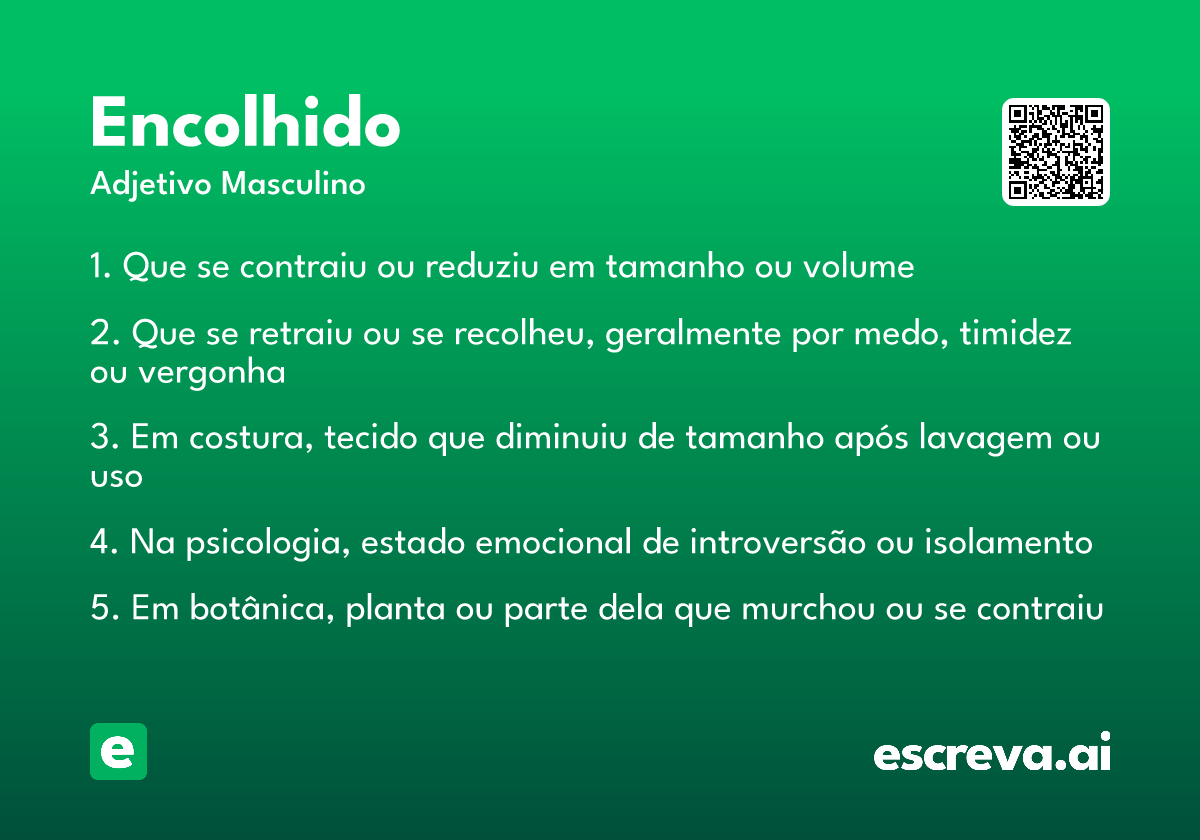 Encolhido
Adjetivo Masculino

1. Que se contraiu ou reduziu em tamanho ou volume

2. Que se retraiu ou se recolheu, geralmente por medo, timidez ou vergonha

3. Em costura, tecido que diminuiu de tamanho após lavagem ou uso

4. Na psicologia, estado emocional de introversão ou isolamento

5. Em botânica, planta ou parte dela que murchou ou se contraiu

e

escreva.ai